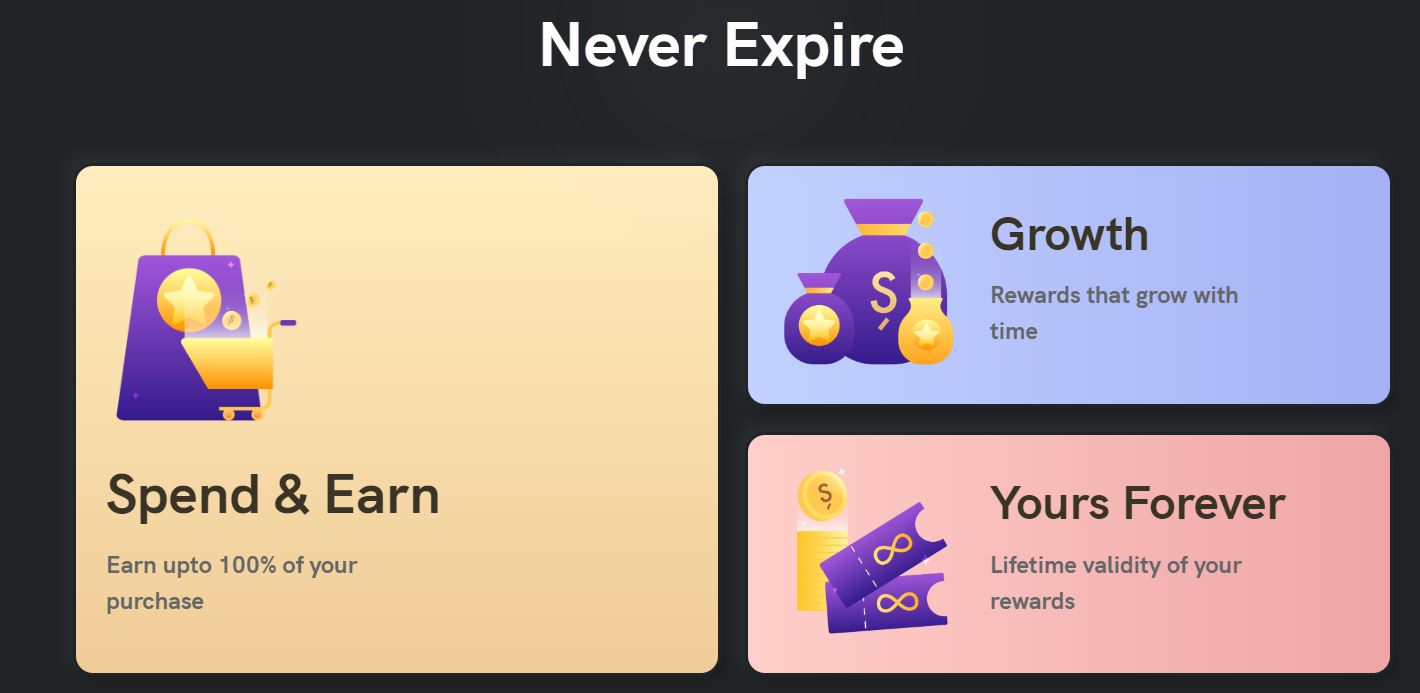 Never Expire

Spend & Earn

Earn upto 100% of your purchase

Growth

Rewards that grow with time

Yours Forever

Lifetime validity of your rewards